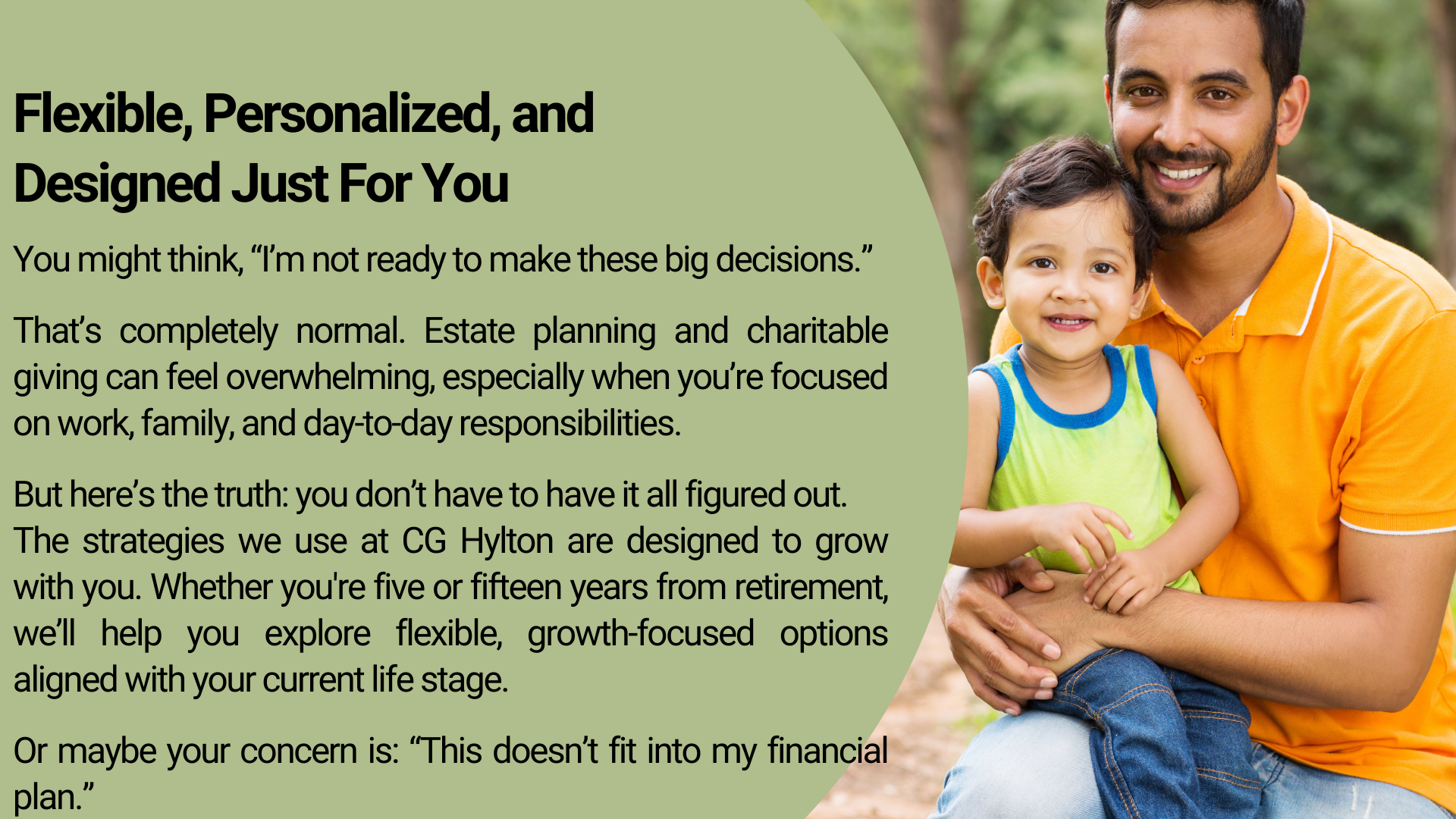 Flexible, Personalized, and Designed Just For You

You might think, “I’m not ready to make these big decisions.”

That’s completely normal. Estate planning and charitable giving can feel overwhelming, especially when you’re focused on work, family, and day-to-day responsibilities.

But here’s the truth: you don’t have to have it all figured out. The strategies we use at CG Hylton are designed to grow with you. Whether you're five or fifteen years from retirement, we’ll help you explore flexible, growth-focused options aligned with your current life stage.

Or maybe your concern is: “This doesn’t fit into my financial plan.”